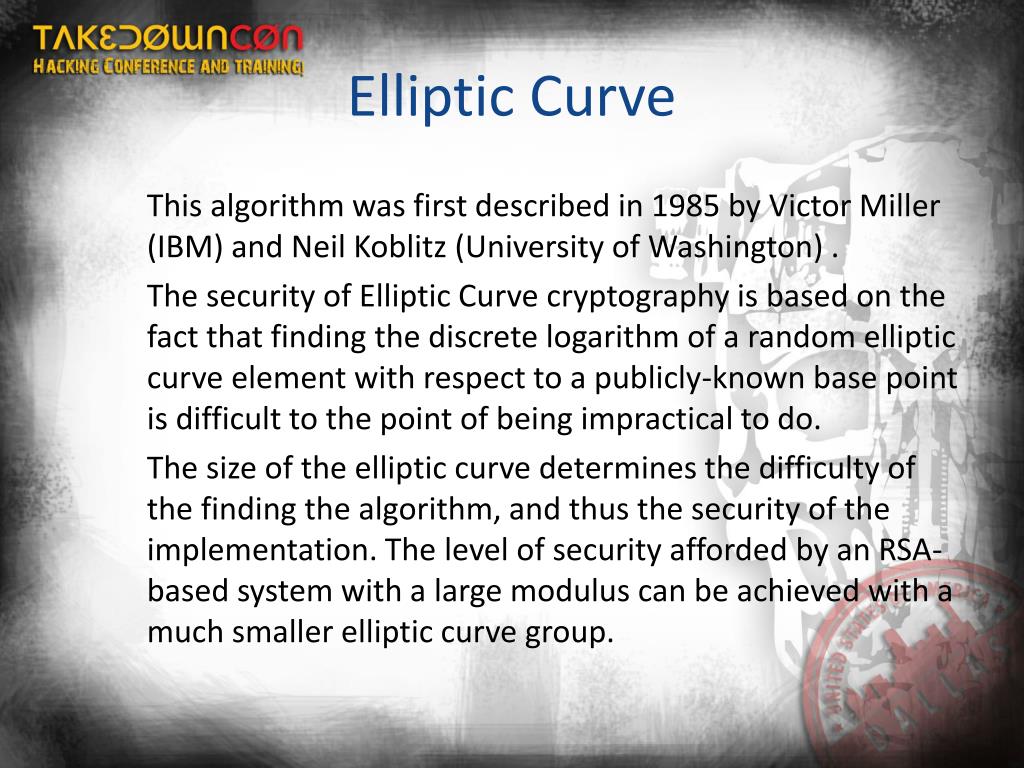 TAKEDOWNCON
HACKING CONFERENCE AND TRAINING

Elliptic Curve

This algorithm was first described in 1985 by Victor Miller (IBM) and Neil Koblitz (University of Washington) .

The security of Elliptic Curve cryptography is based on the fact that finding the discrete logarithm of a random elliptic curve element with respect to a publicly-known base point is difficult to the point of being impractical to do.

The size of the elliptic curve determines the difficulty of the finding the algorithm, and thus the security of the implementation. The level of security afforded by an RSA-based system with a large modulus can be achieved with a much smaller elliptic curve group.